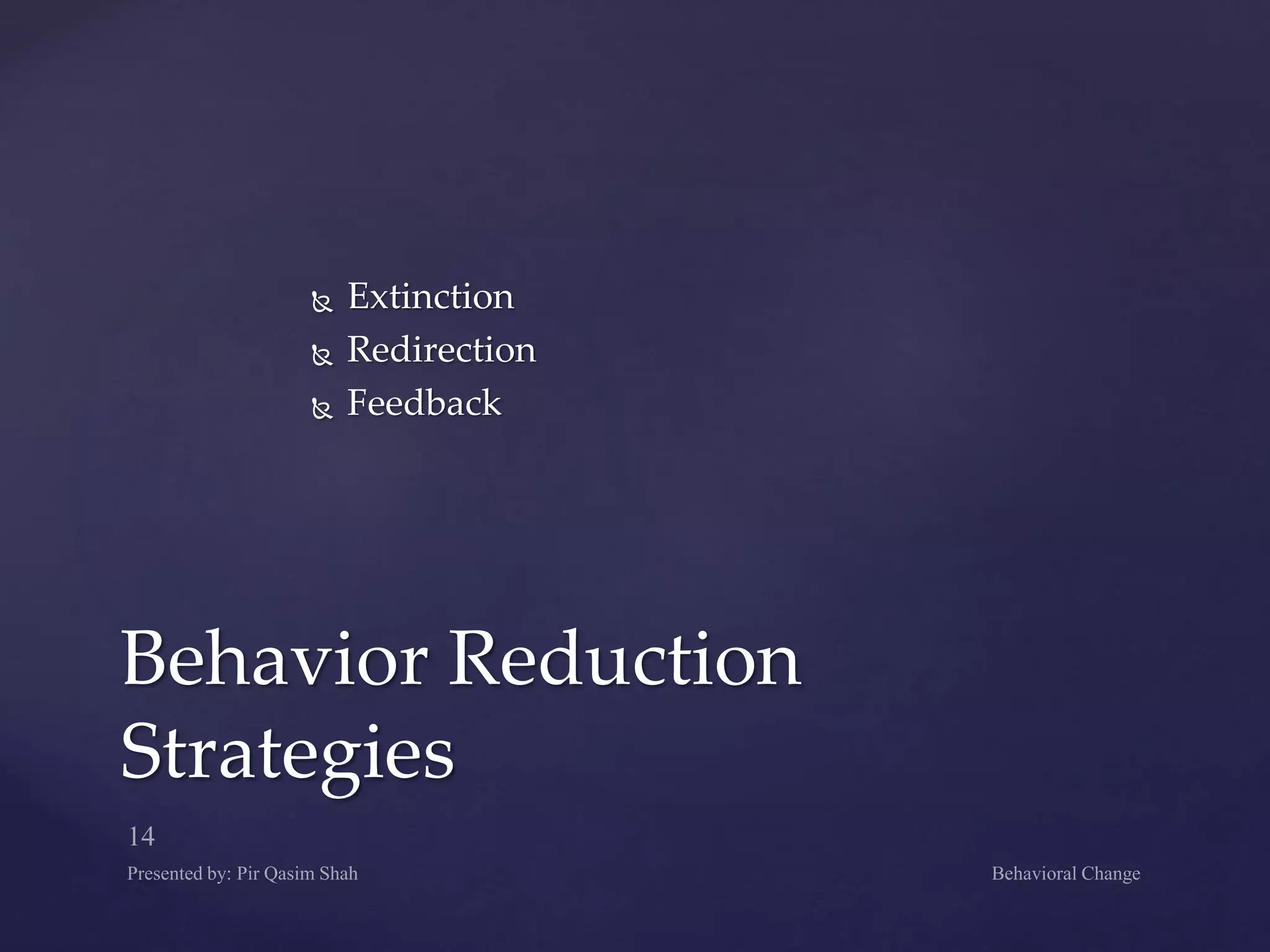 Extinction
Redirection
Feedback

Behavior Reduction Strategies

14

Presented by: Pir Qasim Shah

Behavioral Change